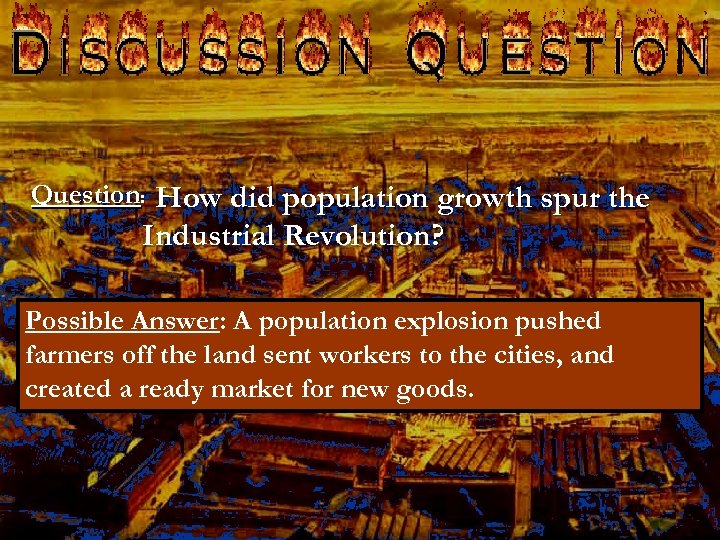 DISCUSSION QUESTION

Question: How did population growth spur the Industrial Revolution?

Possible Answer: A population explosion pushed farmers off the land sent workers to the cities, and created a ready market for new goods.